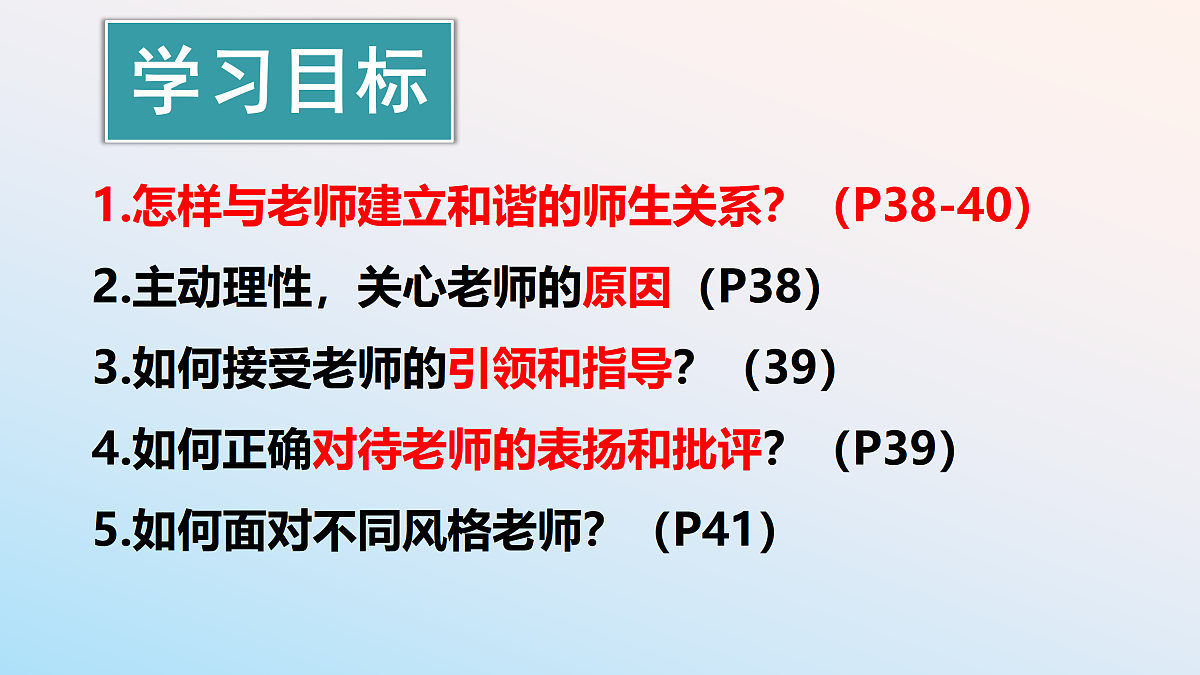 学习目标

1.怎样与老师建立和谐的师生关系？（P38-40）

2.主动理性，关心老师的原因（P38）

3.如何接受老师的引领和指导？（39）

4.如何正确对待老师的表扬和批评？（P39）

5.如何面对不同风格老师？（P41）